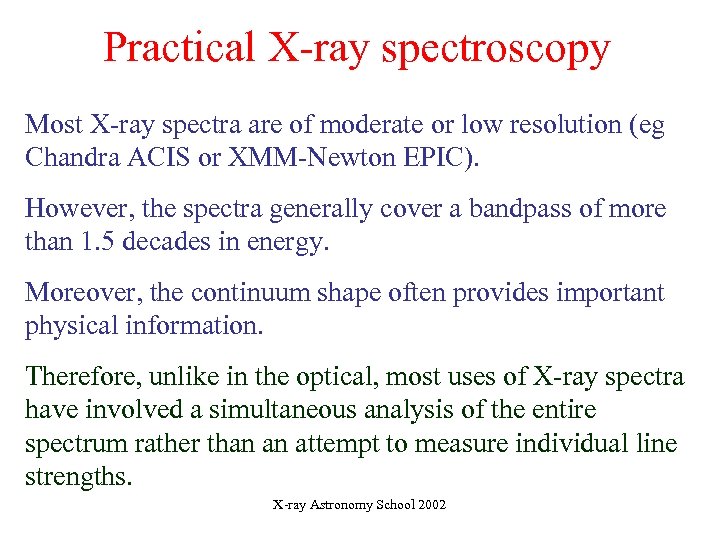 Practical X-ray spectroscopy

Most X-ray spectra are of moderate or low resolution (eg Chandra ACIS or XMM-Newton EPIC).

However, the spectra generally cover a bandpass of more than 1.5 decades in energy.

Moreover, the continuum shape often provides important physical information.

Therefore, unlike in the optical, most uses of X-ray spectra have involved a simultaneous analysis of the entire spectrum rather than an attempt to measure individual line strengths.

X-ray Astronomy School 2002